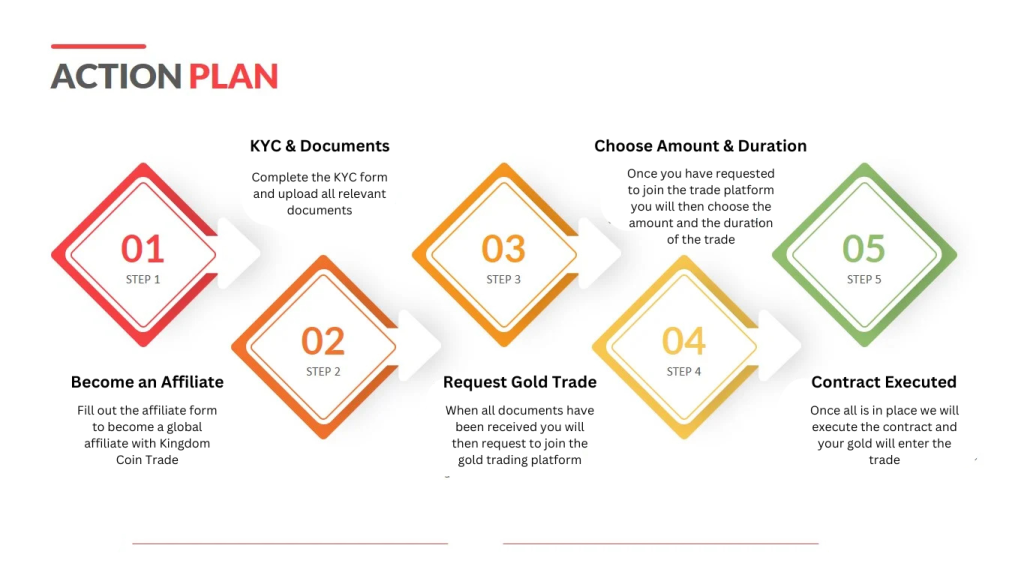 ACTION PLAN

01
STEP 1

Become an Affiliate

Fill out the affiliate form to become a global affiliate with Kingdom Coin Trade

KYC & Documents

Complete the KYC form and upload all relevant documents

02
STEP 2

03
STEP 3

Request Gold Trade

When all documents have been received you will then request to join the gold trading platform

Choose Amount & Duration

Once you have requested to join the trade platform you will then choose the amount and the duration of the trade

04
STEP 4

05
STEP 5

Contract Executed

Once all is in place we will execute the contract and your gold will enter the trade